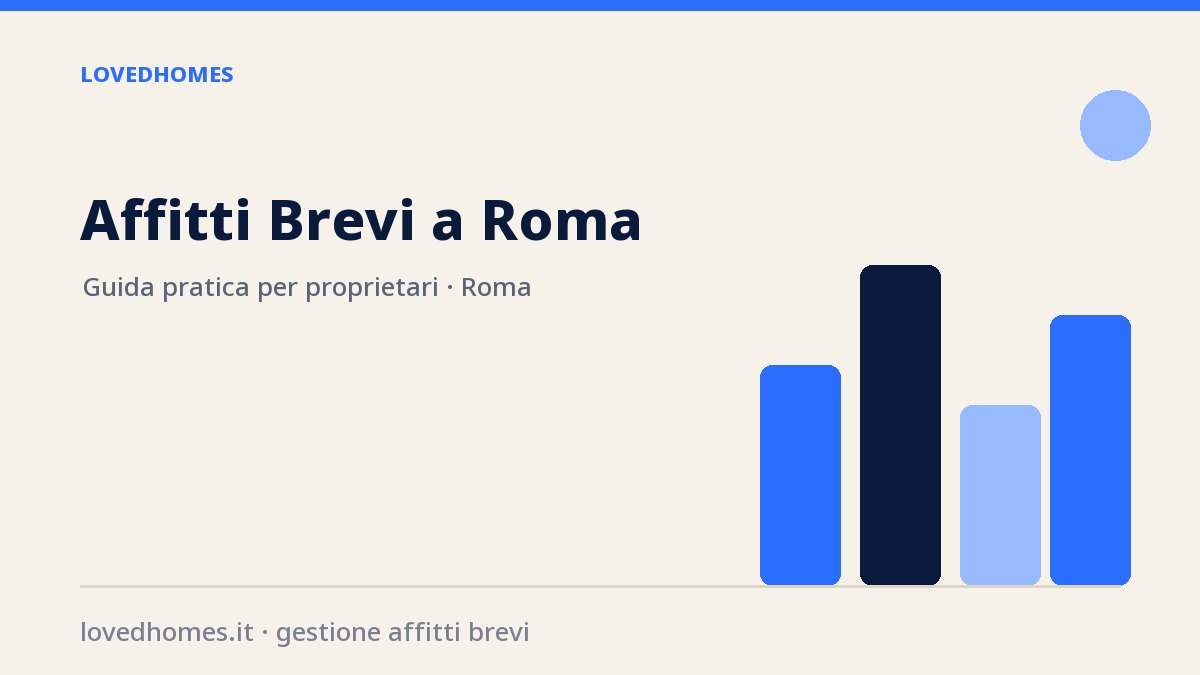 LOVEDHOMES

Affitti Brevi a Roma

Guida pratica per proprietari · Roma

lovedhomes.it · gestione affitti brevi